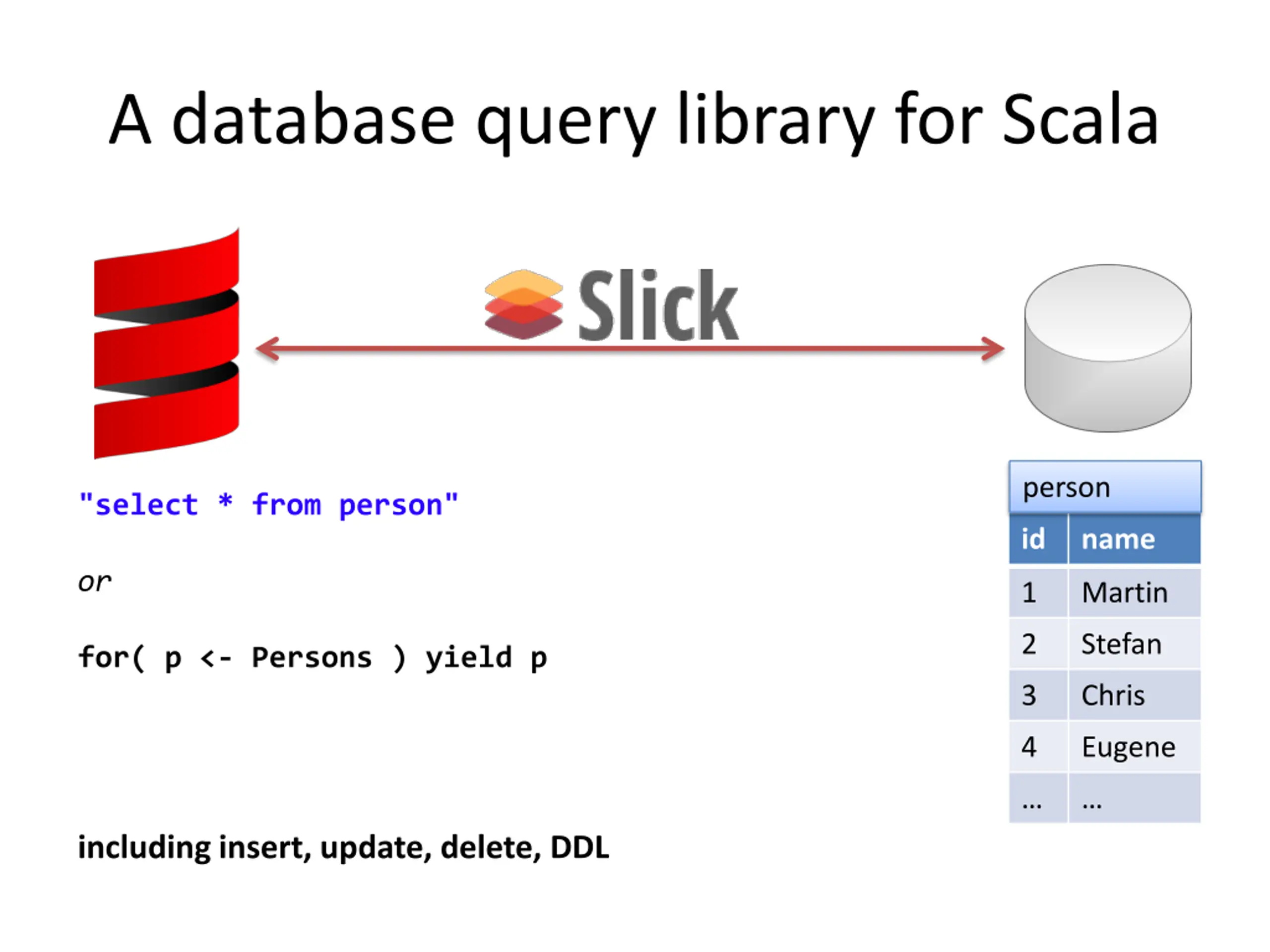 A database query library for Scala

Slick

"select * from person"

or

for( p <- Persons ) yield p

including insert, update, delete, DDL

person

| id | name |
|---|---|
| 1 | Martin |
| 2 | Stefan |
| 3 | Chris |
| 4 | Eugene |
| ... | ... |